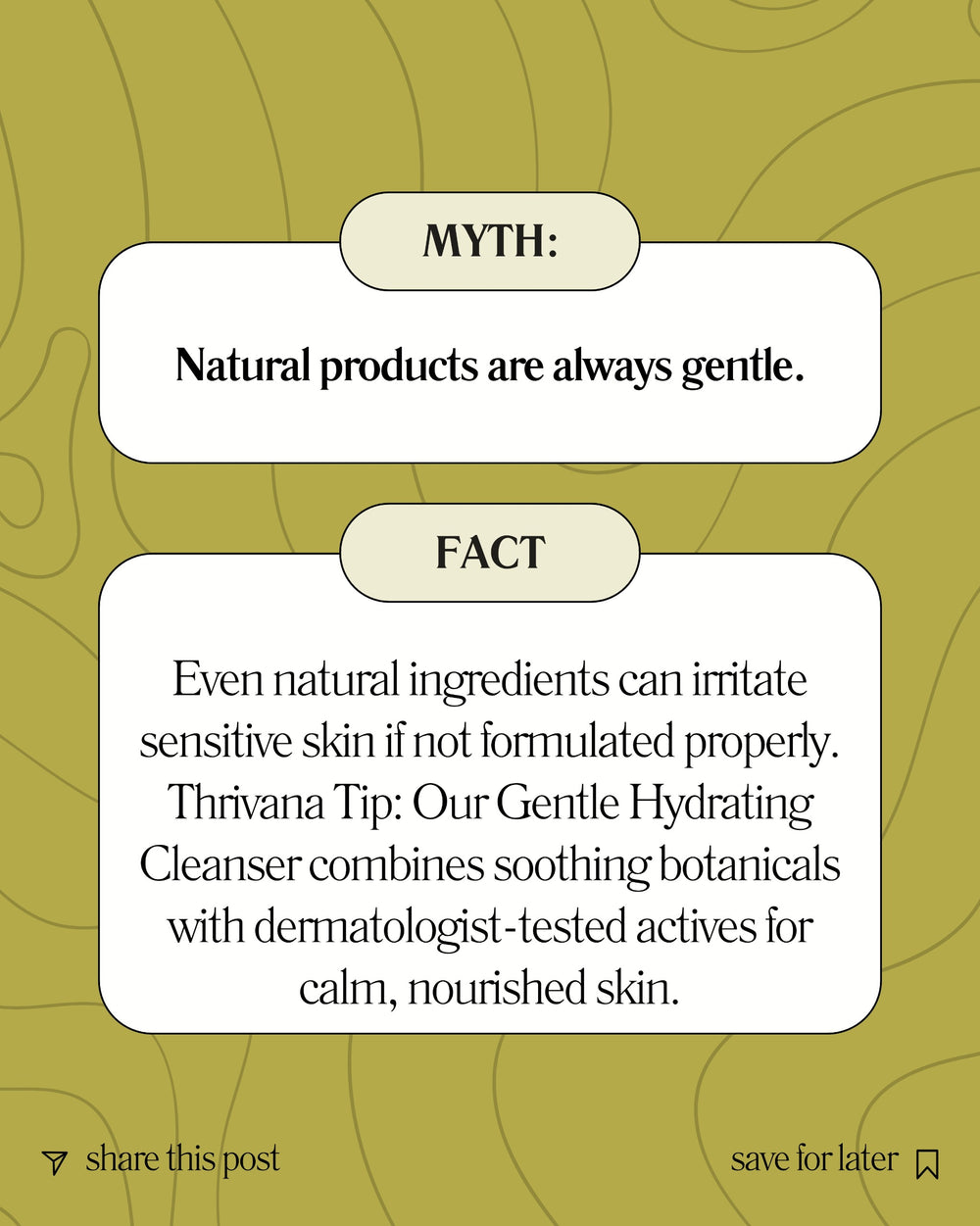 MYTH:

Natural products are always gentle.

FACT

Even natural ingredients can irritate sensitive skin if not formulated properly. Thrivana Tip: Our Gentle Hydrating Cleanser combines soothing botanicals with dermatologist-tested actives for calm, nourished skin.

share this post

save for later